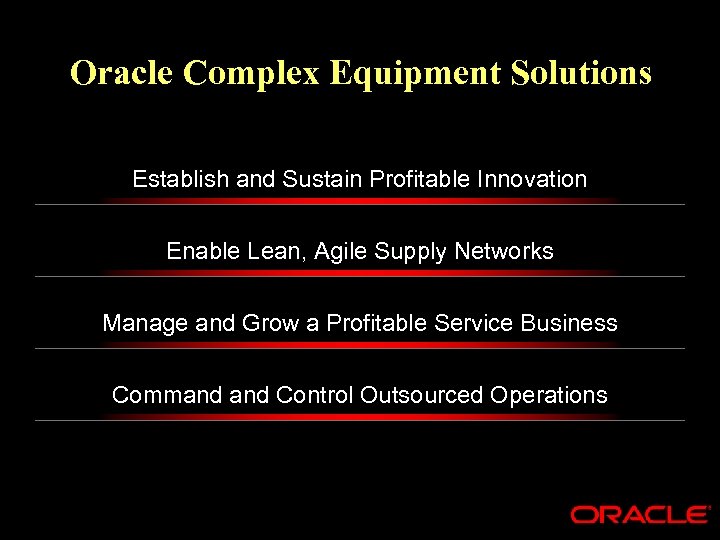 Oracle Complex Equipment Solutions

Establish and Sustain Profitable Innovation

Enable Lean, Agile Supply Networks

Manage and Grow a Profitable Service Business

Command and Control Outsourced Operations

ORACLE